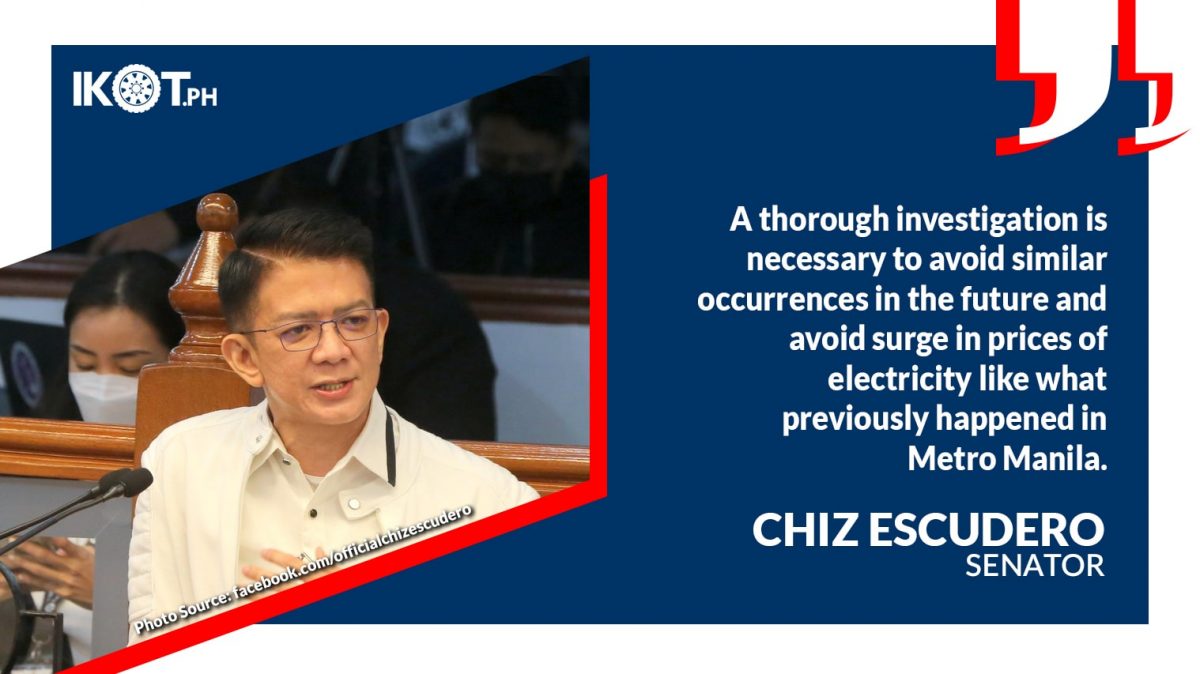 IKOT.PH

A thorough investigation is necessary to avoid similar occurrences in the future and avoid surge in prices of electricity like what previously happened in Metro Manila.

CHIZ ESCUDERO
SENATOR

Photo Source: facebook.com/officialchizescudero